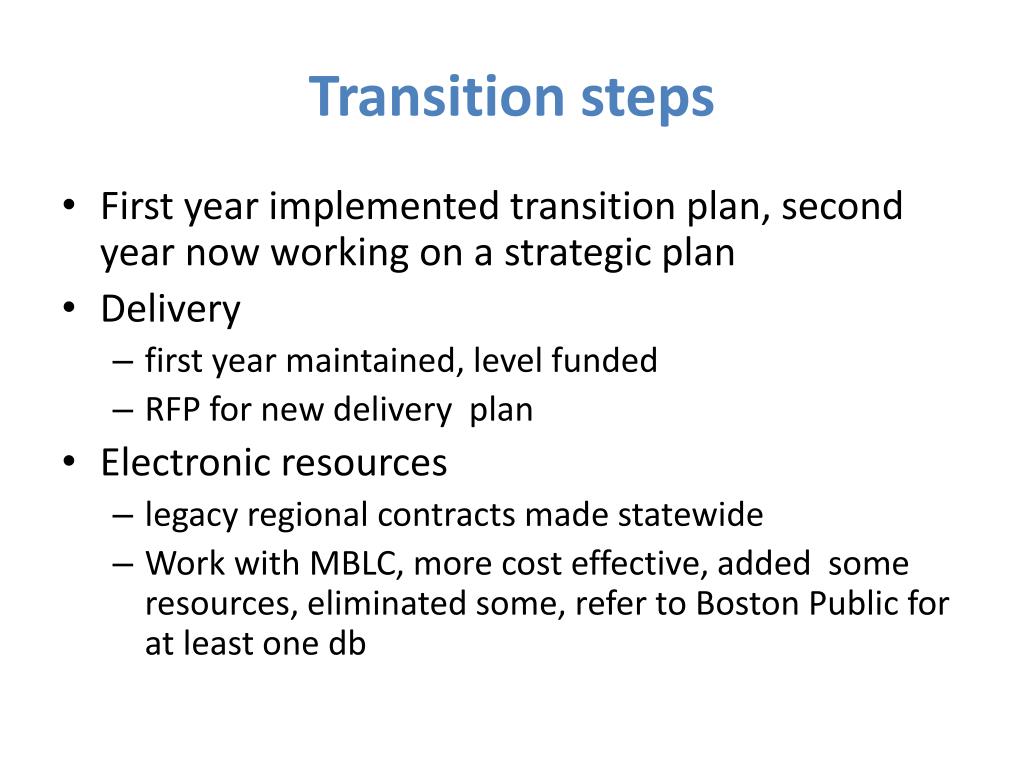 Transition steps

• First year implemented transition plan, second year now working on a strategic plan
• Delivery
– first year maintained, level funded
– RFP for new delivery plan
• Electronic resources
– legacy regional contracts made statewide
– Work with MBLC, more cost effective, added some resources, eliminated some, refer to Boston Public for at least one db